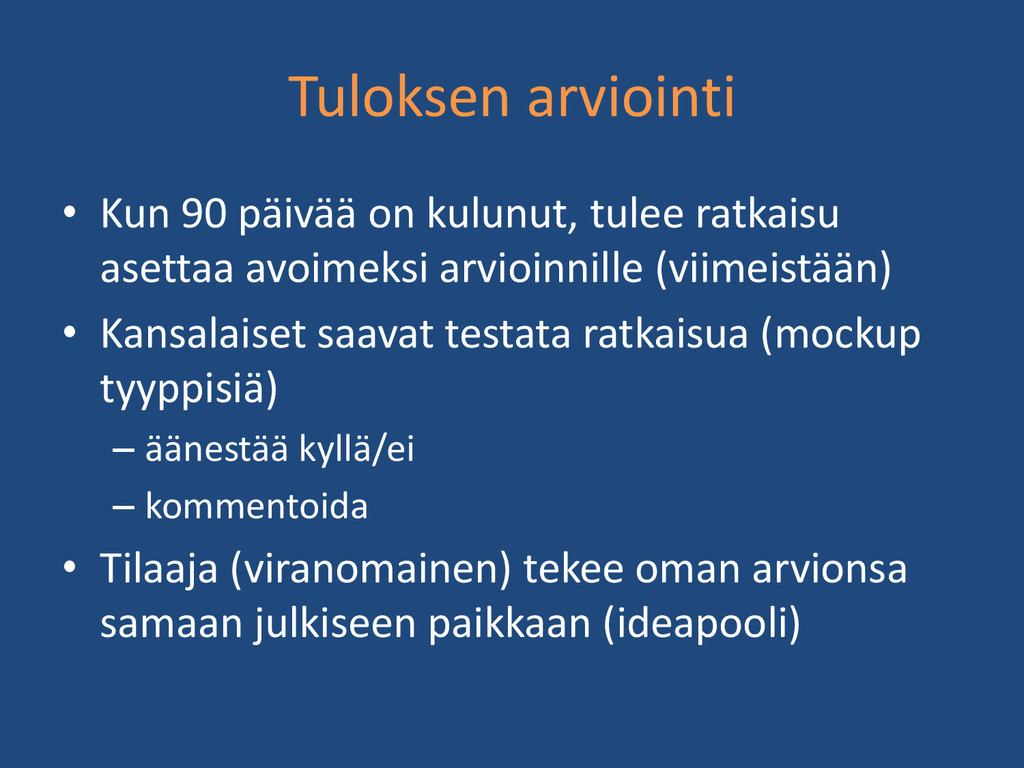 Tuloksen arviointi

• Kun 90 päivää on kulunut, tulee ratkaisu asettaa avoimeksi arvioinnille (viimeistään)

• Kansalaiset saavat testata ratkaisua (mockup tyyppisiä)

– äänestää kyllä/ei

– kommentoida

• Tilaaja (viranomainen) tekee oman arvionsa samaan julkiseen paikkaan (ideapooli)